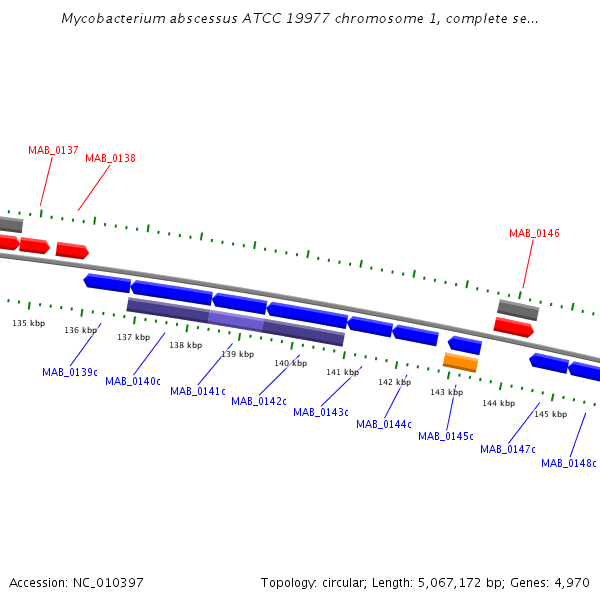 Mycobacterium abscessus ATCC 19977 chromosome 1, complete se...

MAB_0137
MAB_0138
MAB_0146

135 kbp
136 kbp
137 kbp
138 kbp
139 kbp
140 kbp
141 kbp
142 kbp
143 kbp
144 kbp
145 kbp

MAB_0139c
MAB_0140c
MAB_0141c
MAB_0142c
MAB_0143c
MAB_0144c
MAB_0145c
MAB_0147c
MAB_0148c

Accession: NC_010397
Topology: circular; Length: 5,067,172 bp; Genes: 4,970